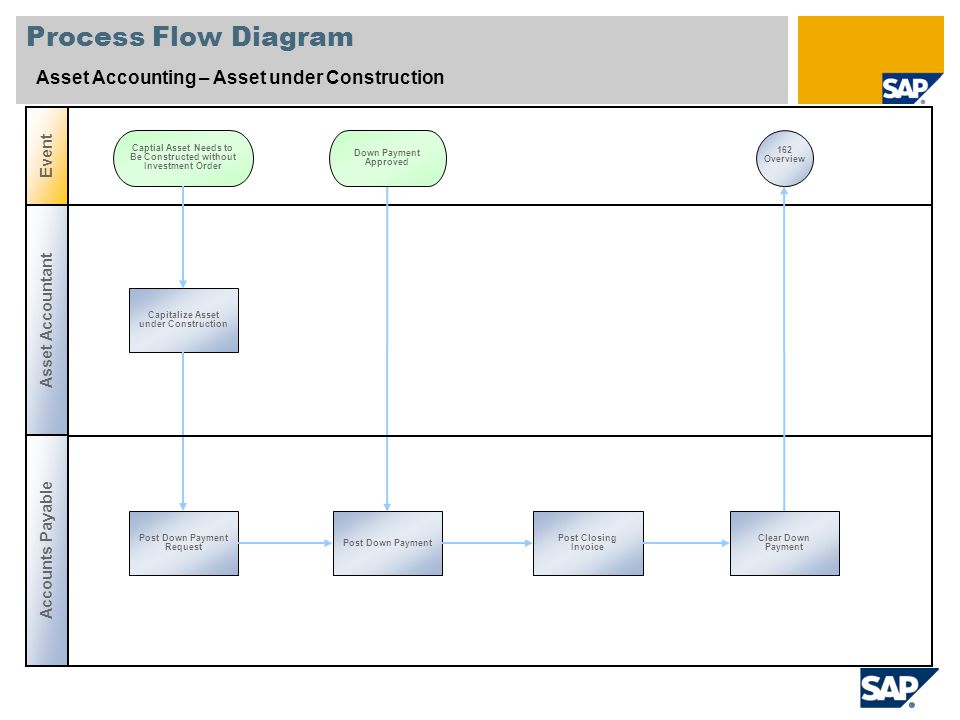 Process Flow Diagram

Asset Accounting – Asset under Construction

SAP

Event

Captial Asset Needs to Be Constructed without Investment Order

Down Payment Approved

162 Overview

Asset Accountant

Capitalize Asset under Construction

Accounts Payable

Post Down Payment Request

Post Down Payment

Post Closing Invoice

Clear Down Payment

SAP